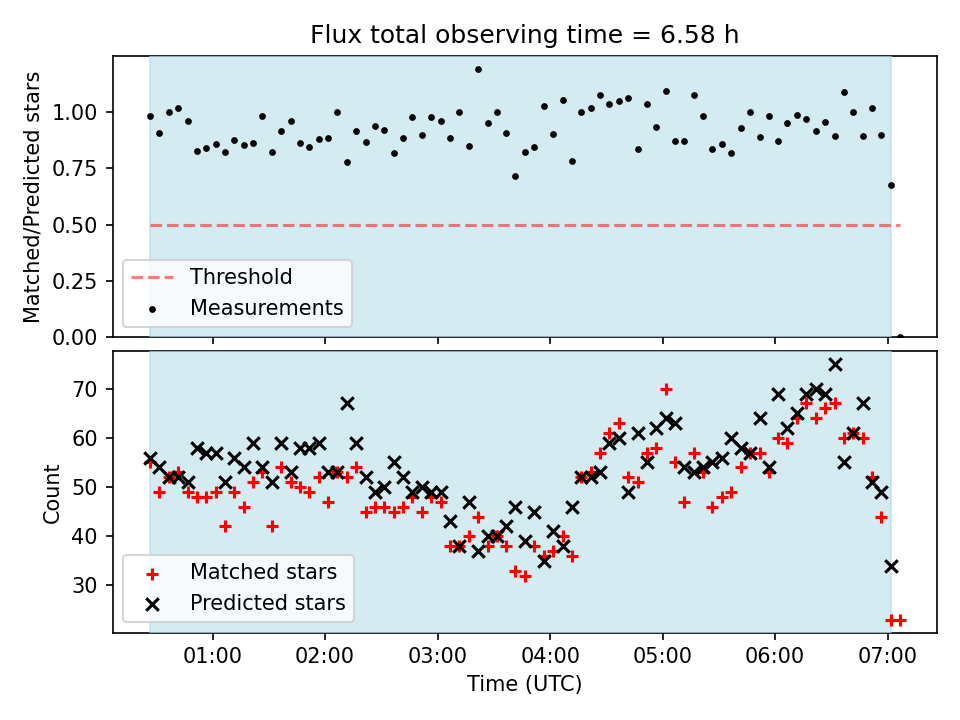 Flux total observing time = 6.58 h

Matched/Predicted stars

1.00
0.75
0.50
0.25
0.00

Threshold
Measurements

Count

70
60
50
40
30

Matched stars
Predicted stars

01:00
02:00
03:00
04:00
05:00
06:00
07:00

Time (UTC)